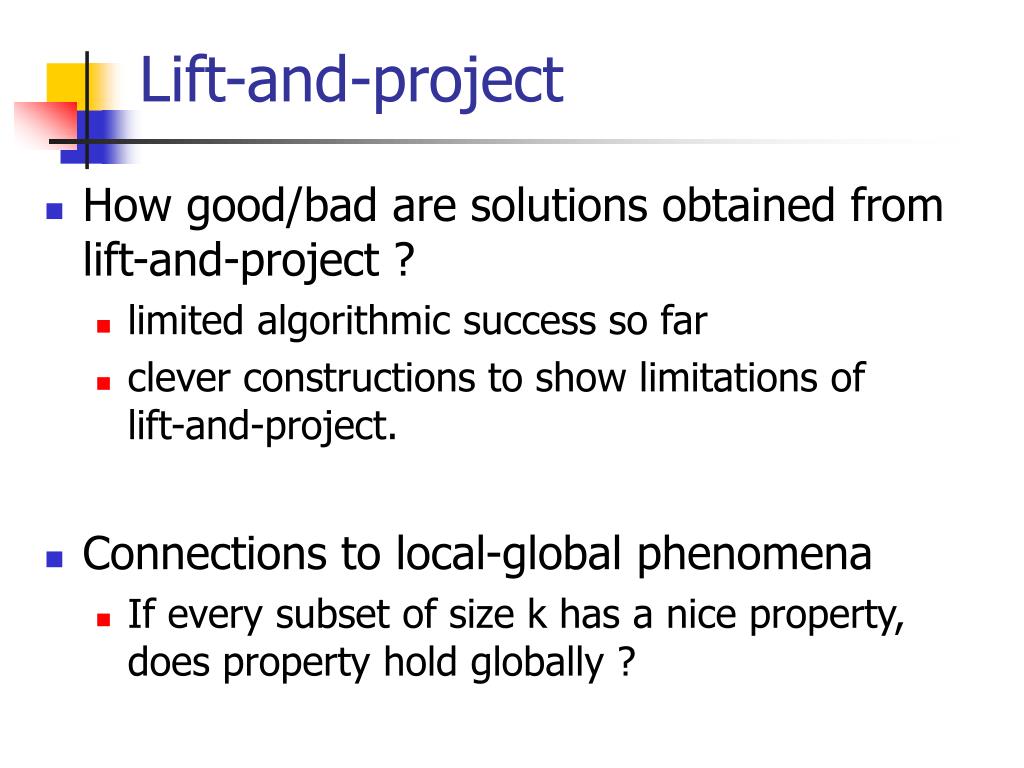 Lift-and-project

How good/bad are solutions obtained from lift-and-project ?

limited algorithmic success so far

clever constructions to show limitations of lift-and-project.

Connections to local-global phenomena

If every subset of size k has a nice property, does property hold globally ?